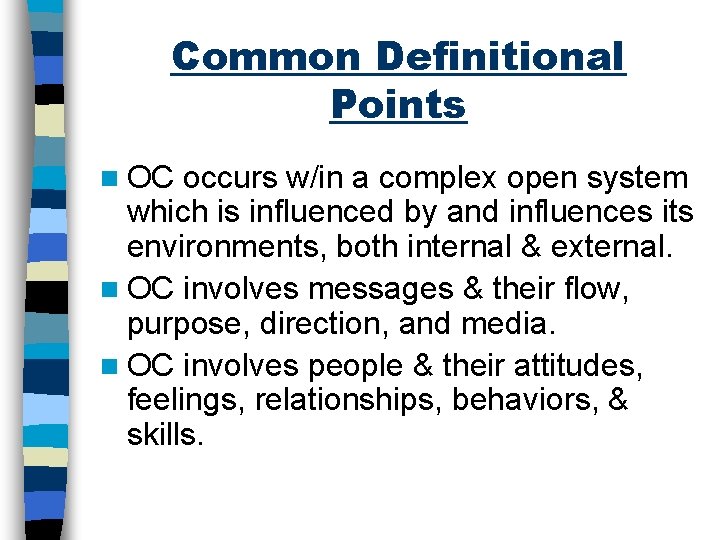 Common Definitional Points

OC occurs w/in a complex open system which is influenced by and influences its environments, both internal & external.

OC involves messages & their flow, purpose, direction, and media.

OC involves people & their attitudes, feelings, relationships, behaviors, & skills.